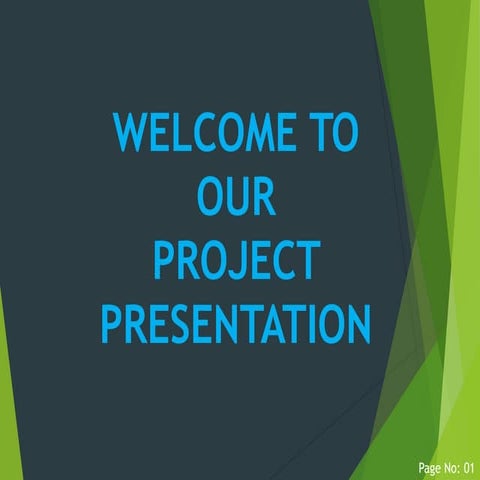 WELCOME TO OUR PROJECT PRESENTATION

Page No: 01